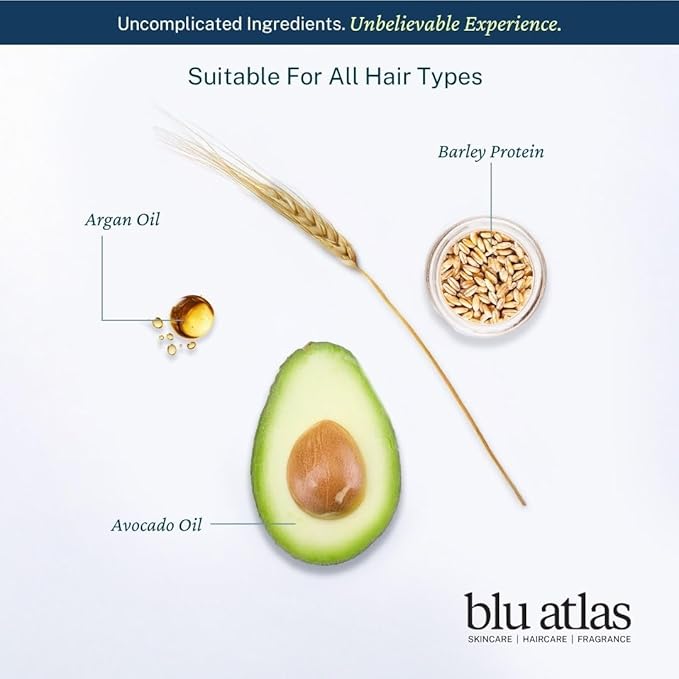 Uncomplicated Ingredients. Unbelievable Experience.

Suitable For All Hair Types

Barley Protein

Argan Oil

Avocado Oil

blu atlas
SKINCARE | HAIRCARE | FRAGRANCE